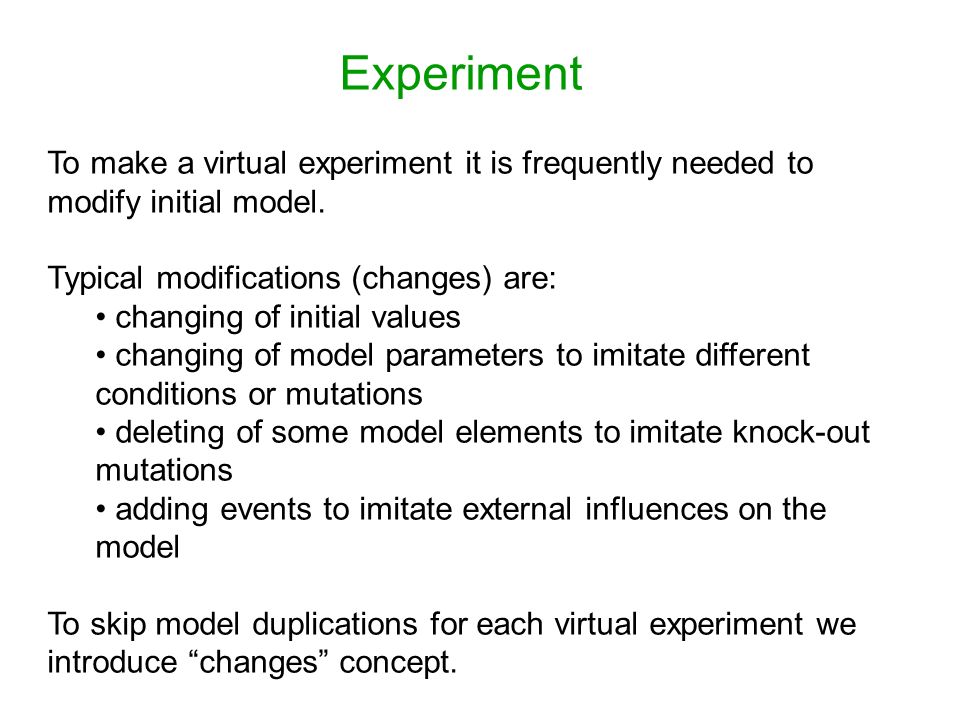 Experiment

To make a virtual experiment it is frequently needed to modify initial model.

Typical modifications (changes) are:
• changing of initial values
• changing of model parameters to imitate different conditions or mutations
• deleting of some model elements to imitate knock-out mutations
• adding events to imitate external influences on the model

To skip model duplications for each virtual experiment we introduce “changes” concept.